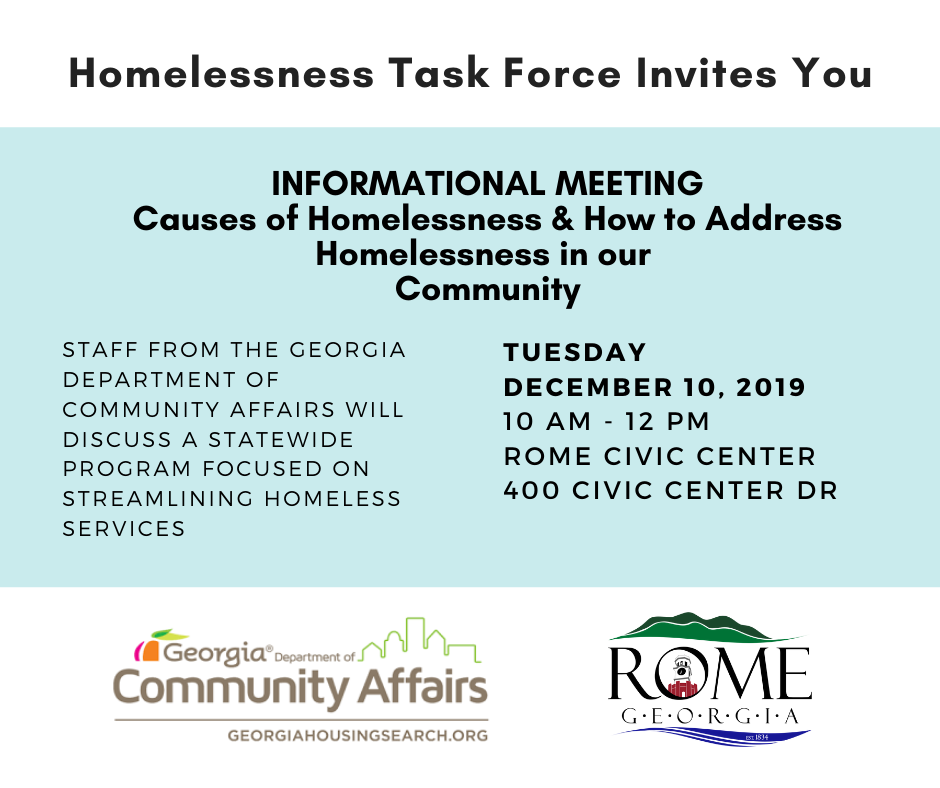 Homelessness Task Force Invites You

INFORMATIONAL MEETING
Causes of Homelessness & How to Address Homelessness in our Community

STAFF FROM THE GEORGIA DEPARTMENT OF COMMUNITY AFFAIRS WILL DISCUSS A STATEWIDE PROGRAM FOCUSED ON STREAMLINING HOMELESS SERVICES

TUESDAY
DECEMBER 10, 2019
10 AM - 12 PM
ROME CIVIC CENTER
400 CIVIC CENTER DR

Georgia® Department of
Community Affairs
GEORGIAHOUSINGSEARCH.ORG

ROME
G·E·O·R·G·I·A
EST. 1834